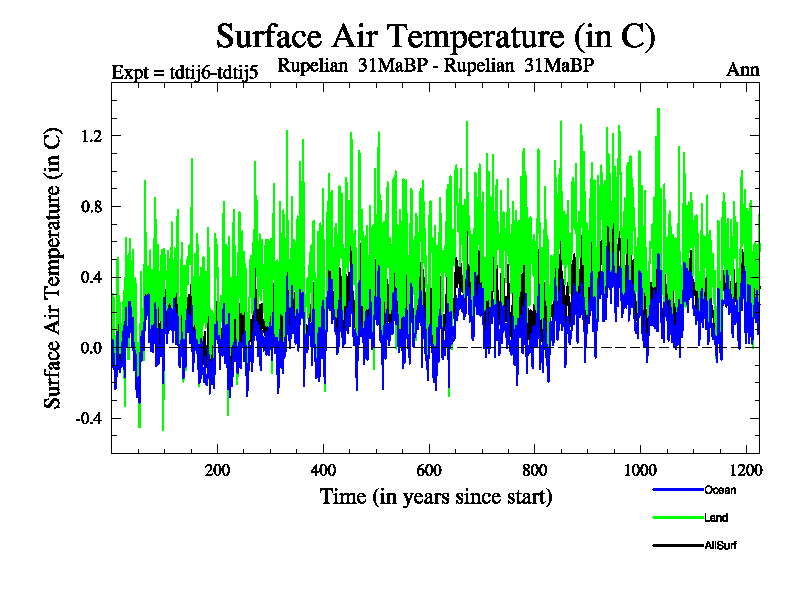 Surface Air Temperature (in C)

Expt = tdtij6-tdtij5

Rupelian 31MaBP - Rupelian 31MaBP

Ann

Surface Air Temperature (in C)

1.2

0.8

0.4

0.0

-0.4

200

400

600

800

1000

1200

Time (in years since start)

Ocean

Land

AllSurf